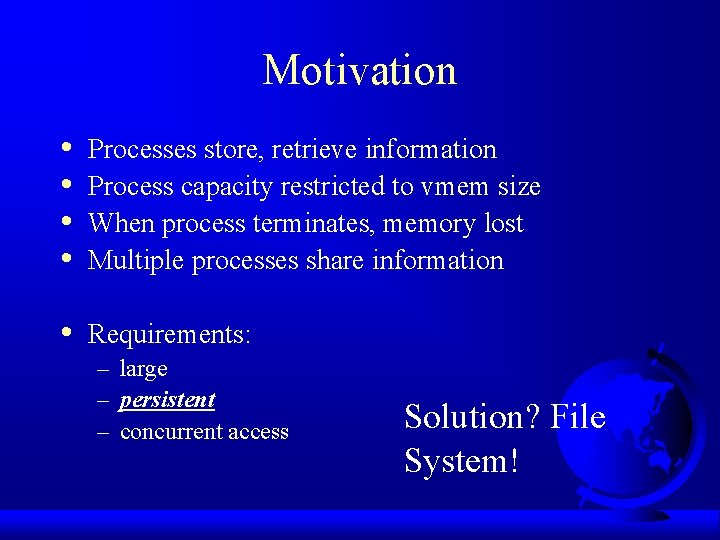 Motivation

• Processes store, retrieve information
• Process capacity restricted to vmem size
• When process terminates, memory lost
• Multiple processes share information

• Requirements:
– large
– persistent
– concurrent access

Solution? File System!